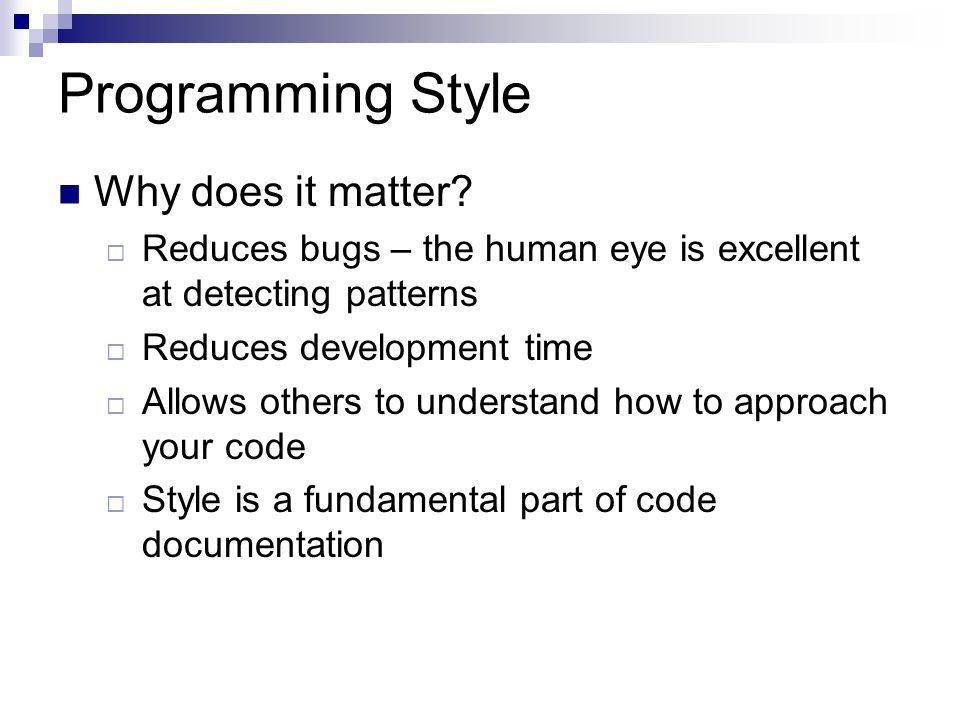 Programming Style

Why does it matter?

Reduces bugs – the human eye is excellent at detecting patterns

Reduces development time

Allows others to understand how to approach your code

Style is a fundamental part of code documentation